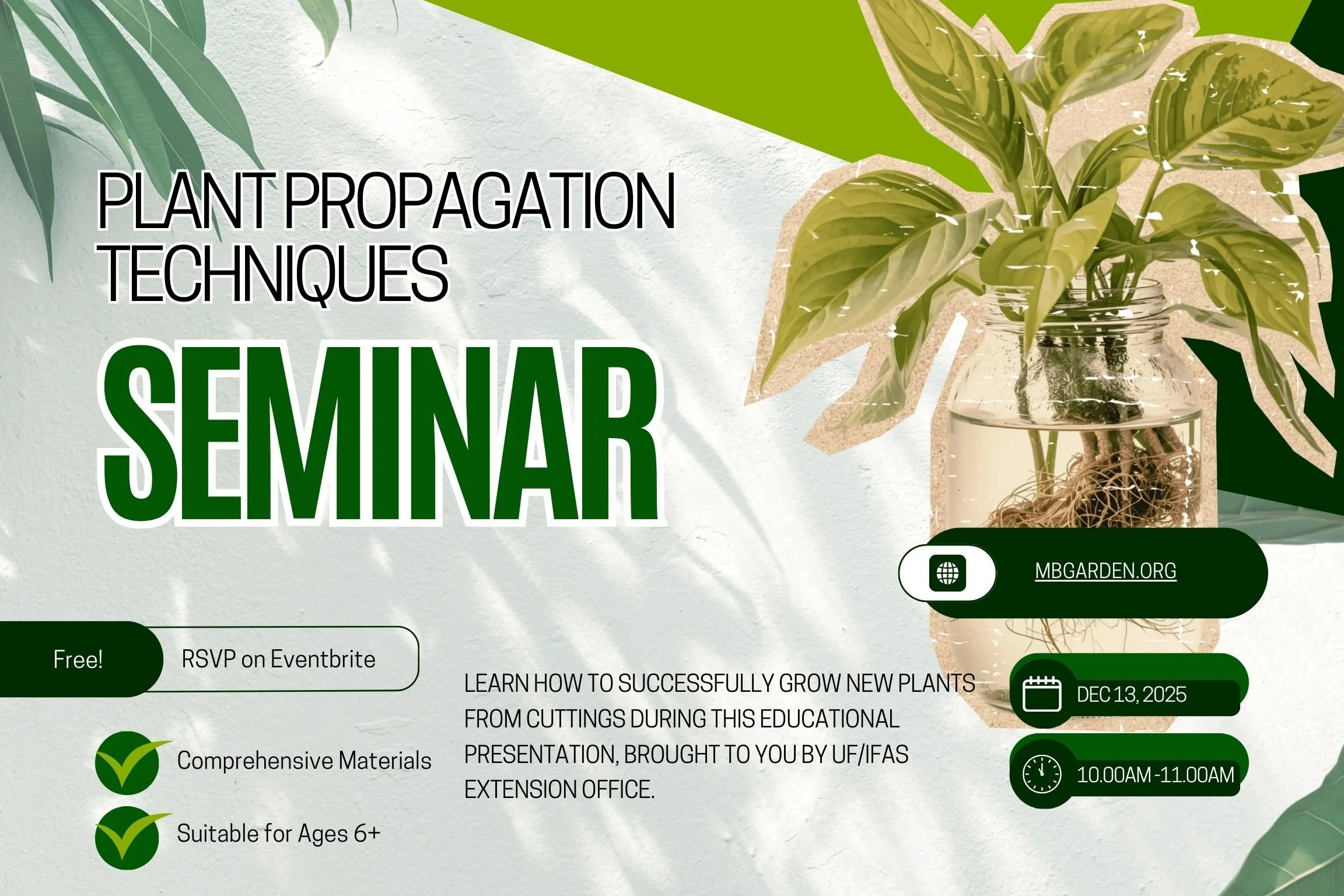 PLANT PROPAGATION TECHNIQUES

SEMINAR

MBGARDEN.ORG

Free!

RSVP on Eventbrite

Comprehensive Materials

Suitable for Ages 6+

LEARN HOW TO SUCCESSFULLY GROW NEW PLANTS FROM CUTTINGS DURING THIS EDUCATIONAL PRESENTATION, BROUGHT TO YOU BY UF/IFAS EXTENSION OFFICE.

DEC 13, 2025

10.00AM -11.00AM